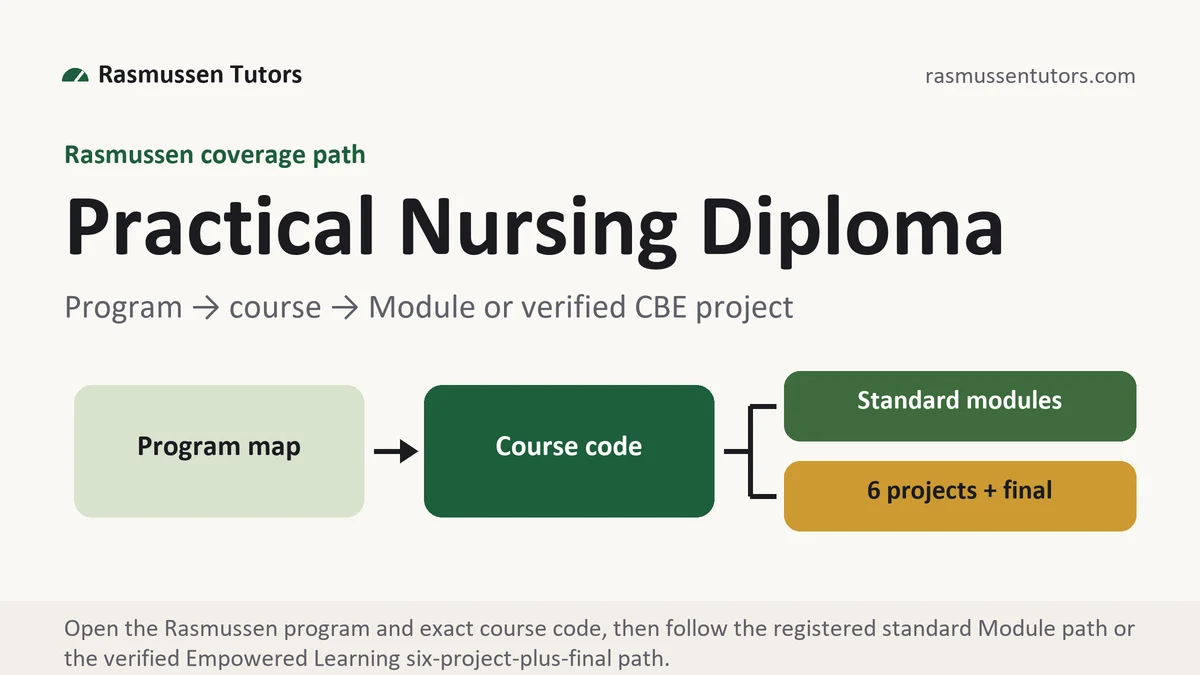 Rasmussen Tutors

rasmussentutors.com

Rasmussen coverage path

Practical Nursing Diploma

Program → course → Module or verified CBE project

Program map

Course code

Standard modules

6 projects + final

Open the Rasmussen program and exact course code, then follow the registered standard Module path or the verified Empowered Learning six-project-plus-final path.